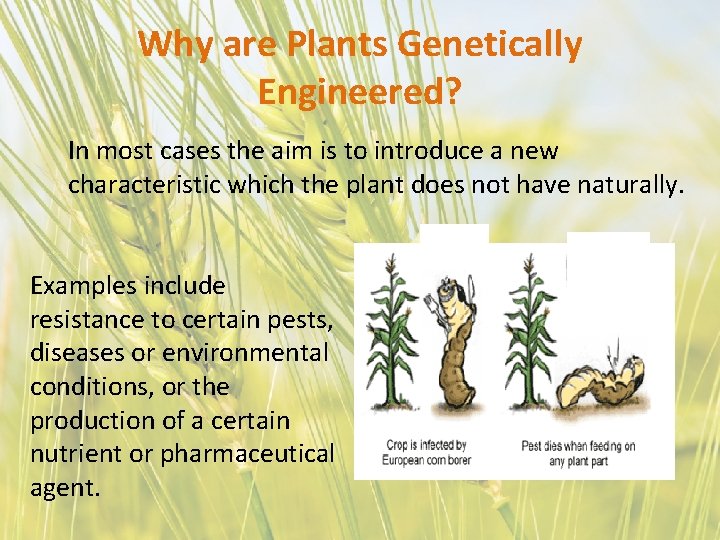 Why are Plants Genetically Engineered?

In most cases the aim is to introduce a new characteristic which the plant does not have naturally.

Examples include resistance to certain pests, diseases or environmental conditions, or the production of a certain nutrient or pharmaceutical agent.

Crop is infected by European corn borer

Pest dies when feeding on any plant part